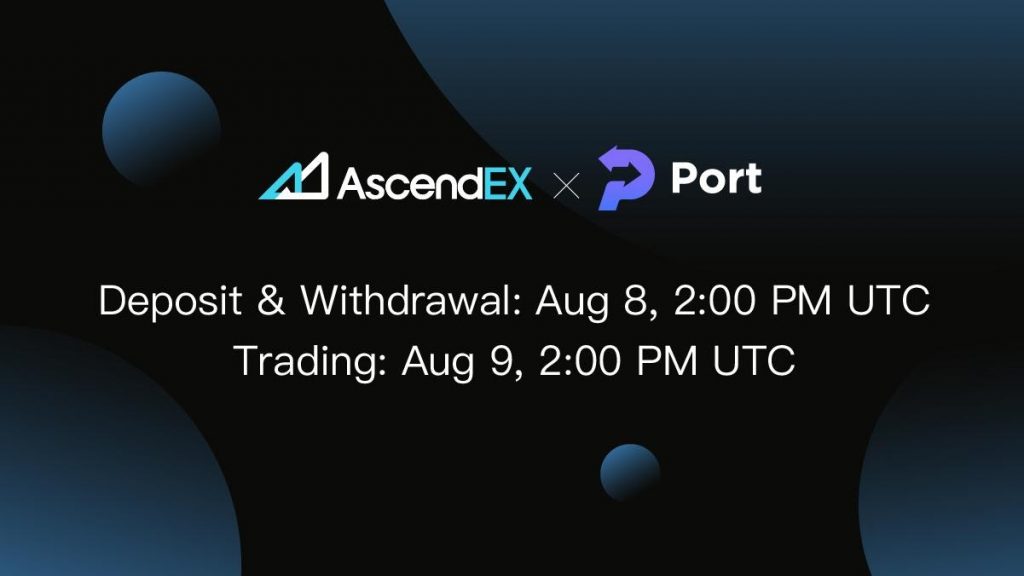 AscendEX × Port

Deposit & Withdrawal: Aug 8, 2:00 PM UTC
Trading: Aug 9, 2:00 PM UTC